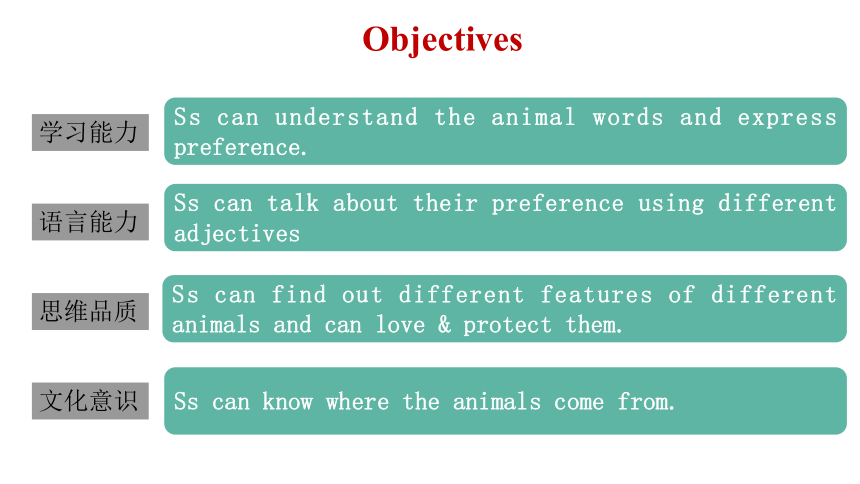 Objectives

学习能力

Ss can understand the animal words and express preference.

语言能力

Ss can talk about their preference using different adjectives

思维品质

Ss can find out different features of different animals and can love & protect them.

文化意识

Ss can know where the animals come from.